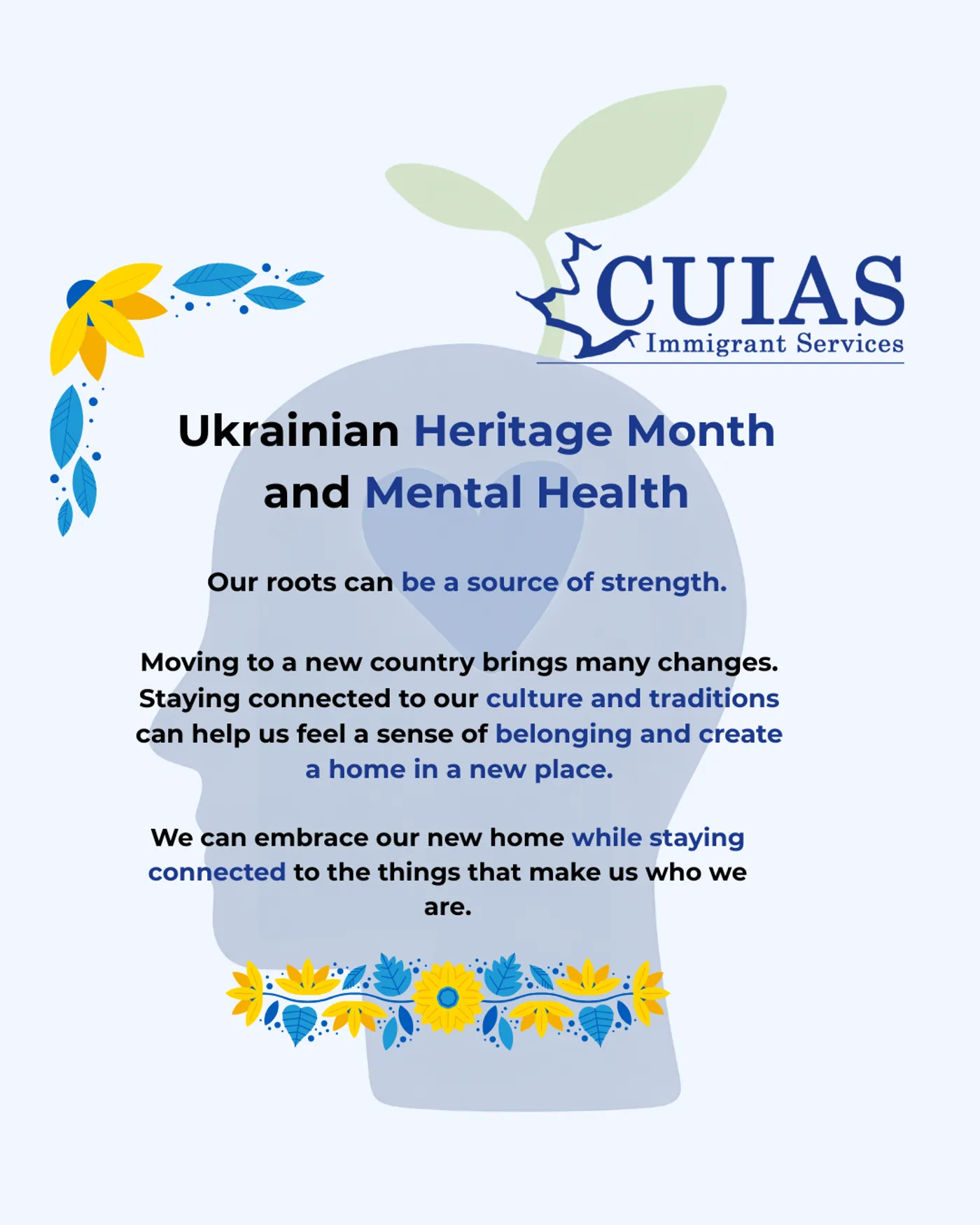 CUIAS
Immigrant Services

Ukrainian Heritage Month and Mental Health

Our roots can be a source of strength.

Moving to a new country brings many changes. Staying connected to our culture and traditions can help us feel a sense of belonging and create a home in a new place.

We can embrace our new home while staying connected to the things that make us who we are.